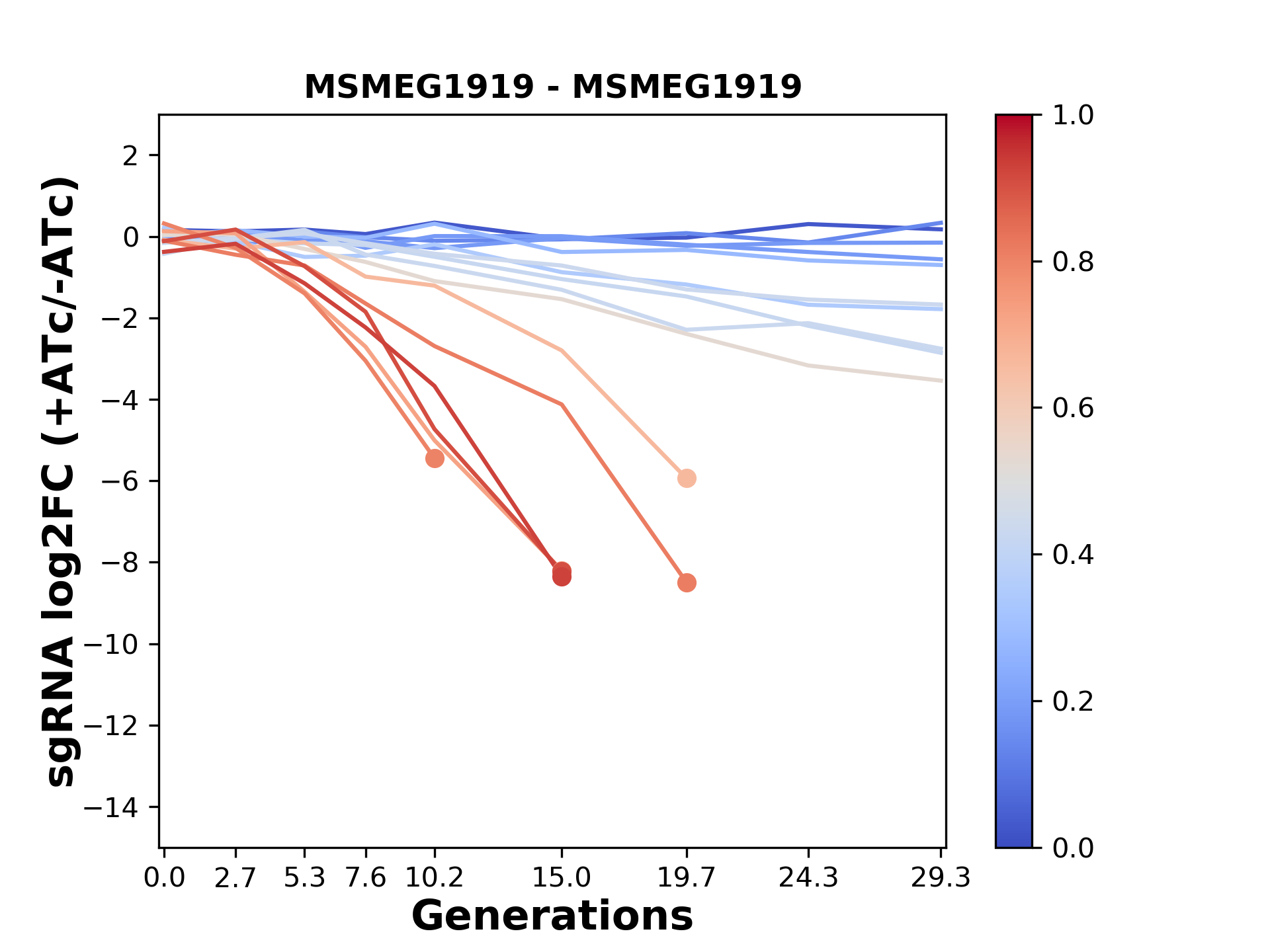 MSMEG1919 - MSMEG1919

sgRNA log2FC (+ATc/-ATc)

2
0
−2
−4
−6
−8
−10
−12
−14

0.0 2.7 5.3 7.6 10.2 15.0 19.7 24.3 29.3

Generations

1.0
0.8
0.6
0.4
0.2
0.0